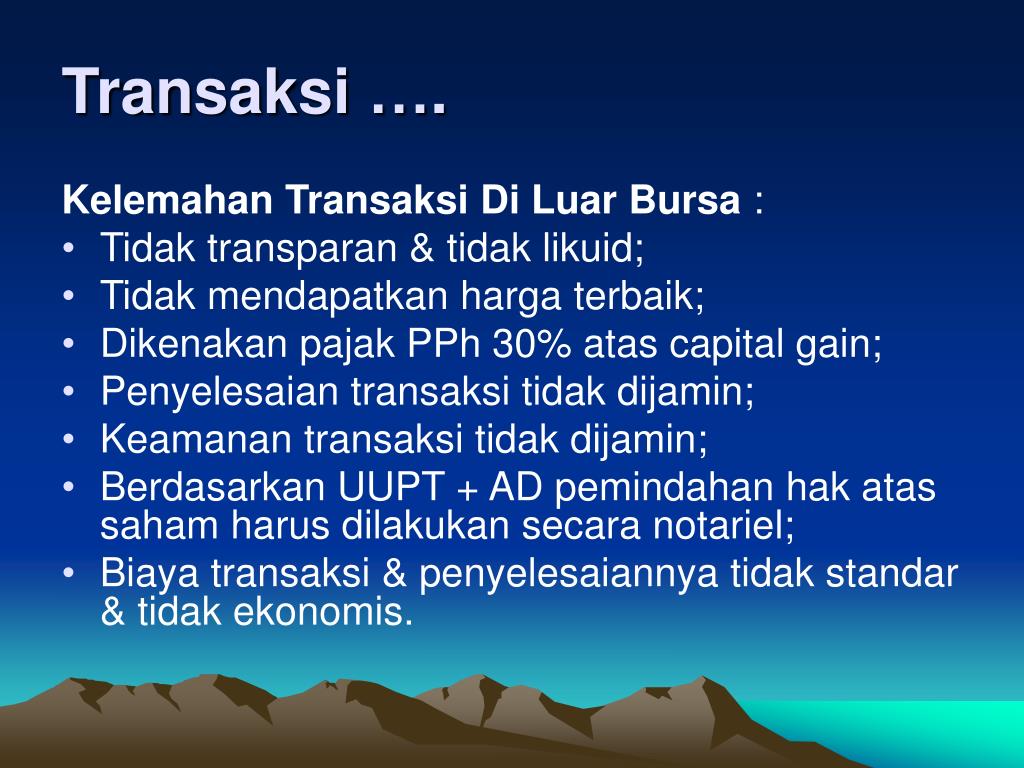 Transaksi ….

Kelemahan Transaksi Di Luar Bursa :
• Tidak transparan & tidak likuid;
• Tidak mendapatkan harga terbaik;
• Dikenakan pajak PPh 30% atas capital gain;
• Penyelesaian transaksi tidak dijamin;
• Keamanan transaksi tidak dijamin;
• Berdasarkan UUPT + AD pemindahan hak atas saham harus dilakukan secara notariel;
• Biaya transaksi & penyelesaiannya tidak standar & tidak ekonomis.